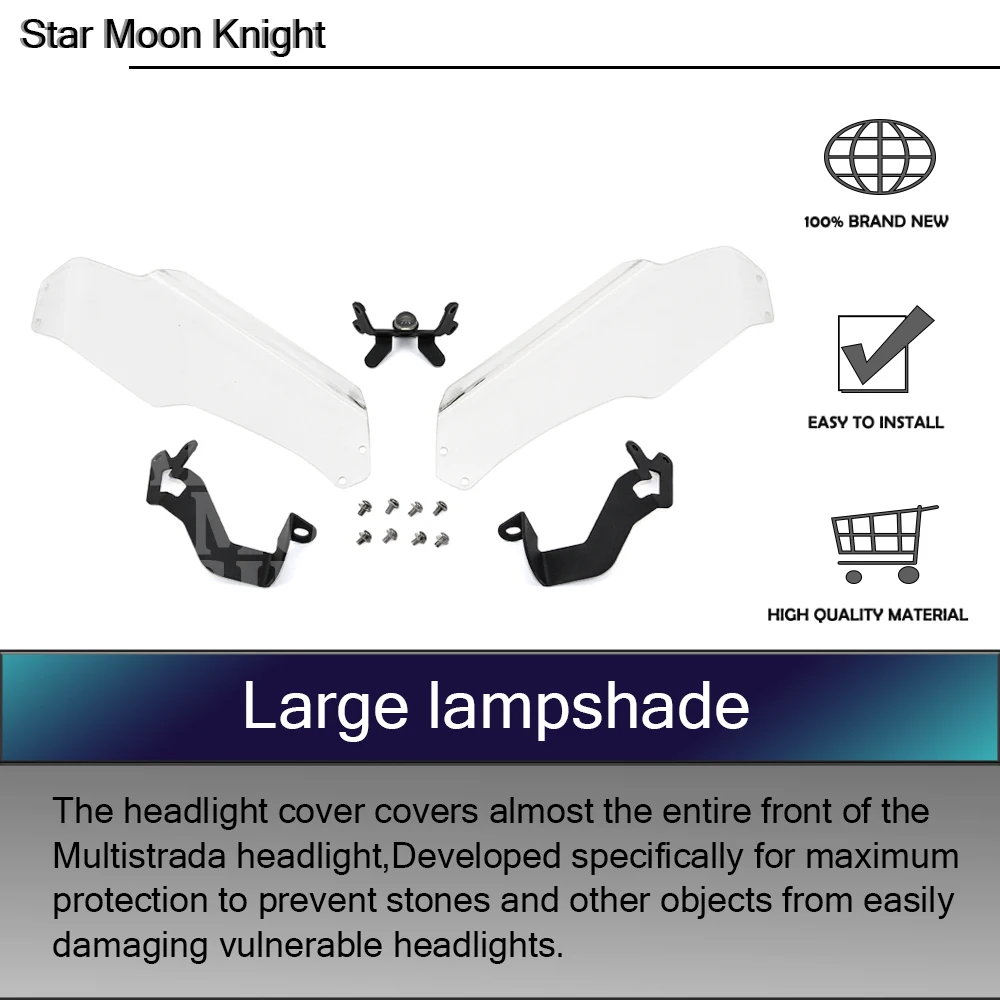 Star Moon Knight

100% BRAND NEW

EASY TO INSTALL

HIGH QUALITY MATERIAL

Large lampshade

The headlight cover covers almost the entire front of the Multistrada headlight,Developed specifically for maximum protection to prevent stones and other objects from easily damaging vulnerable headlights.